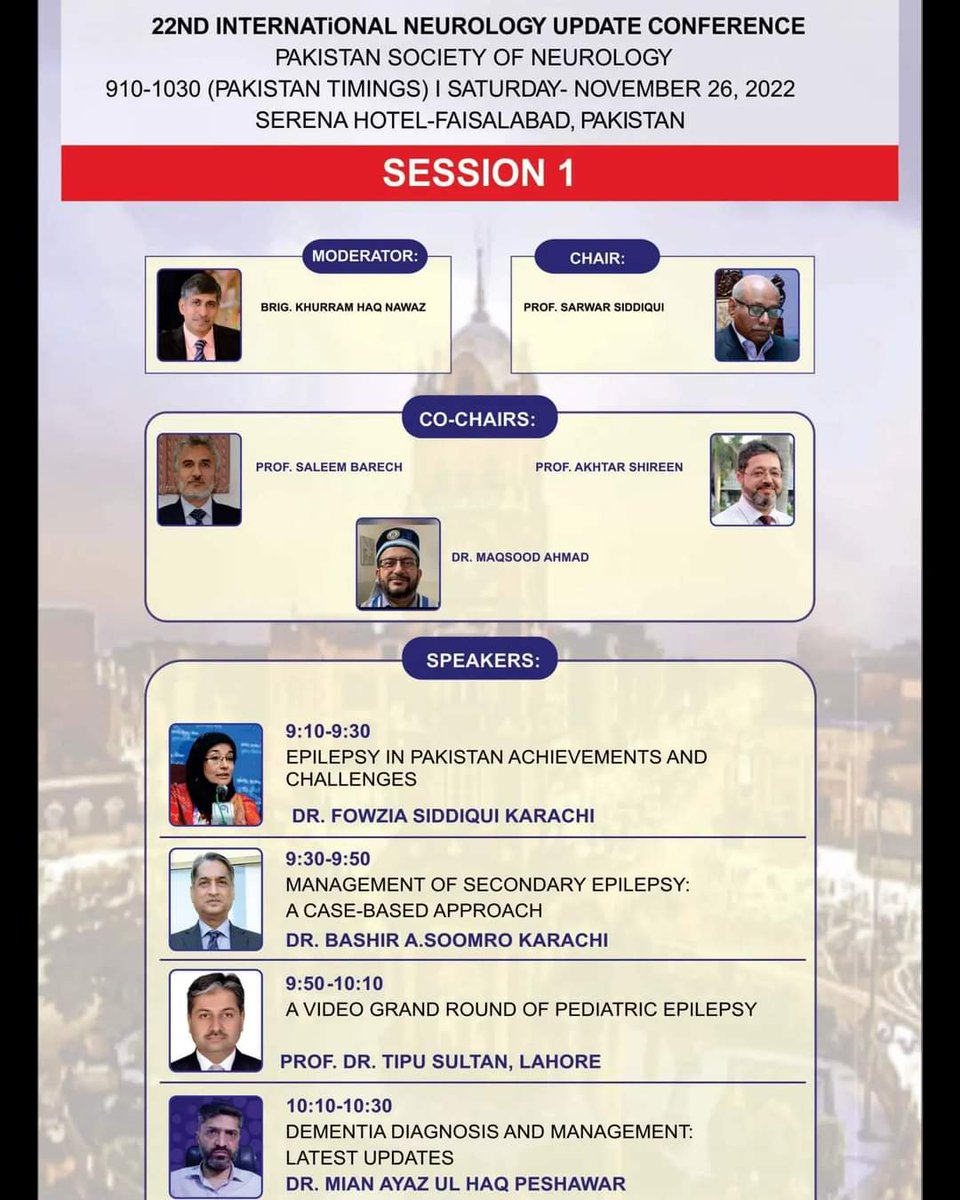 22ND INTERNATiONAL NEUROLOGY UPDATE CONFERENCE
PAKISTAN SOCIETY OF NEUROLOGY
910-1030 (PAKISTAN TIMINGS) I SATURDAY- NOVEMBER 26, 2022
SERENA HOTEL-FAISALABAD, PAKISTAN

SESSION 1

MODERATOR:
BRIG. KHURRAM HAQ NAWAZ

CHAIR:
PROF. SARWAR SIDDIQUI

CO-CHAIRS:
PROF. SALEEM BARECH
PROF. AKHTAR SHIREEN
DR. MAQSOOD AHMAD

SPEAKERS:

9:10-9:30
EPILEPSY IN PAKISTAN ACHIEVEMENTS AND CHALLENGES
DR. FOWZIA SIDDIQUI KARACHI

9:30-9:50
MANAGEMENT OF SECONDARY EPILEPSY: A CASE-BASED APPROACH
DR. BASHIR A.SOOMRO KARACHI

9:50-10:10
A VIDEO GRAND ROUND OF PEDIATRIC EPILEPSY
PROF. DR. TIPU SULTAN, LAHORE

10:10-10:30
DEMENTIA DIAGNOSIS AND MANAGEMENT: LATEST UPDATES
DR. MIAN AYAZ UL HAQ PESHAWAR